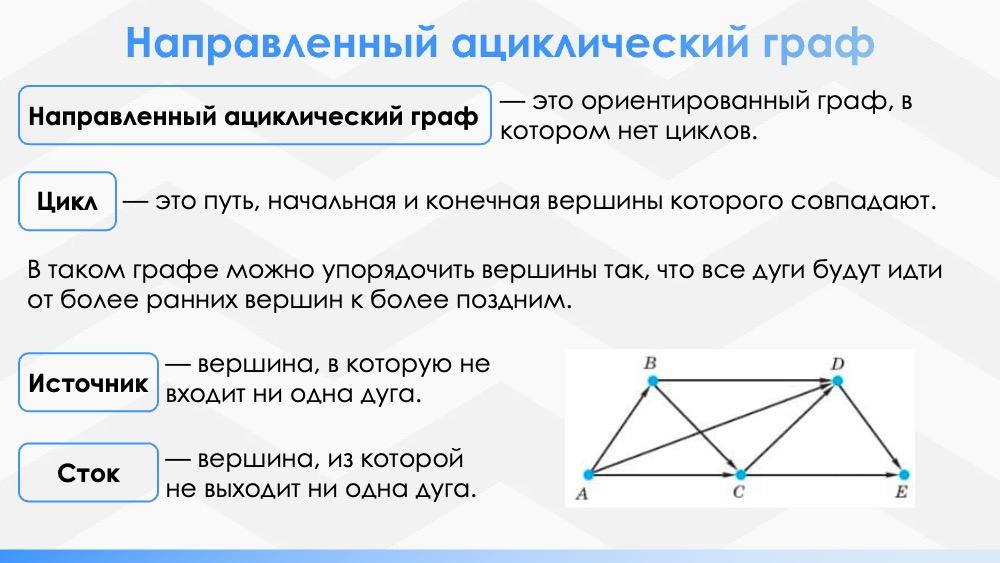 Направленный ациклический граф

Направленный ациклический граф — это ориентированный граф, в котором нет циклов.

Цикл — это путь, начальная и конечная вершины которого совпадают.

В таком графе можно упорядочить вершины так, что все дуги будут идти от более ранних вершин к более поздним.

Источник — вершина, в которую не входит ни одна дуга.

Сток — вершина, из которой не выходит ни одна дуга.

B
D
A
C
E